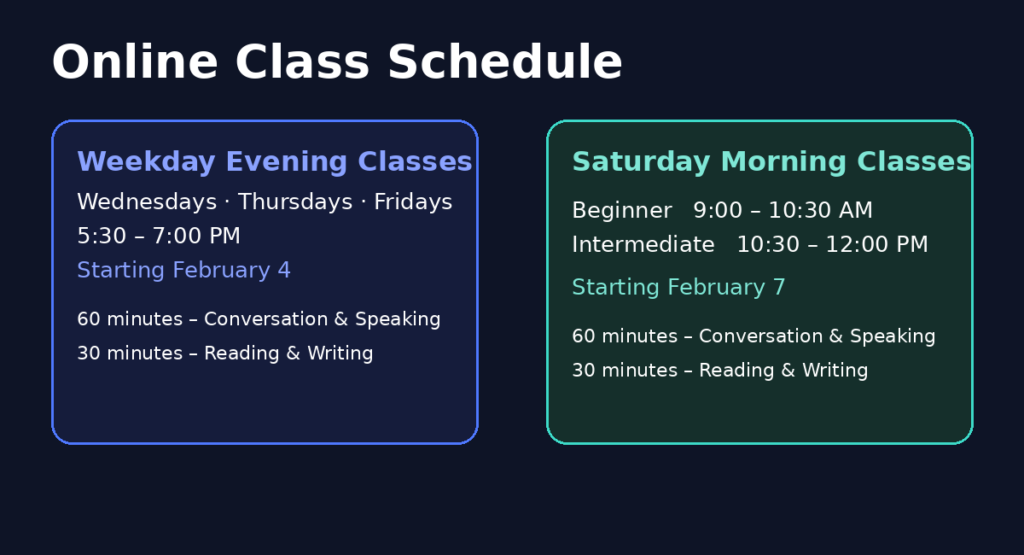 Online Class Schedule

Weekday Evening Classes

Wednesdays · Thursdays · Fridays
5:30 – 7:00 PM

Starting February 4

60 minutes – Conversation & Speaking
30 minutes – Reading & Writing

Saturday Morning Classes

Beginner 9:00 – 10:30 AM
Intermediate 10:30 – 12:00 PM

Starting February 7

60 minutes – Conversation & Speaking
30 minutes – Reading & Writing